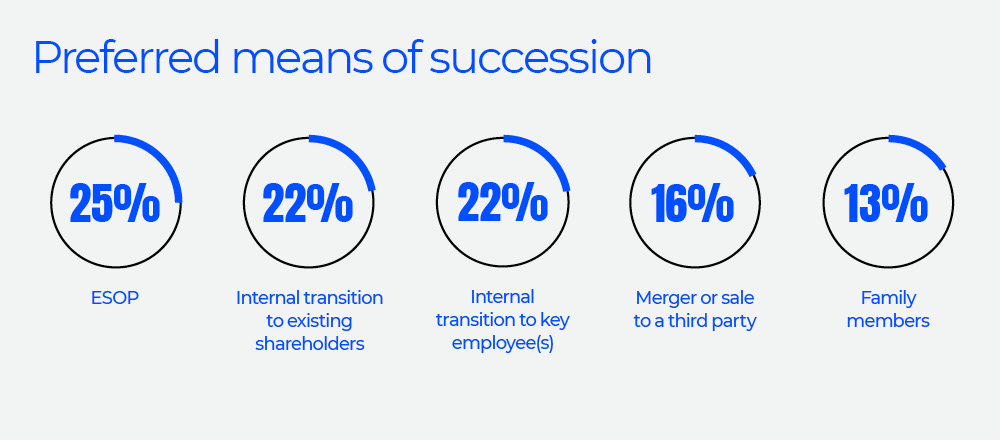 Preferred means of succession

25%

ESOP

22%

Internal transition to existing shareholders

22%

Internal transition to key employee(s)

16%

Merger or sale to a third party

13%

Family members